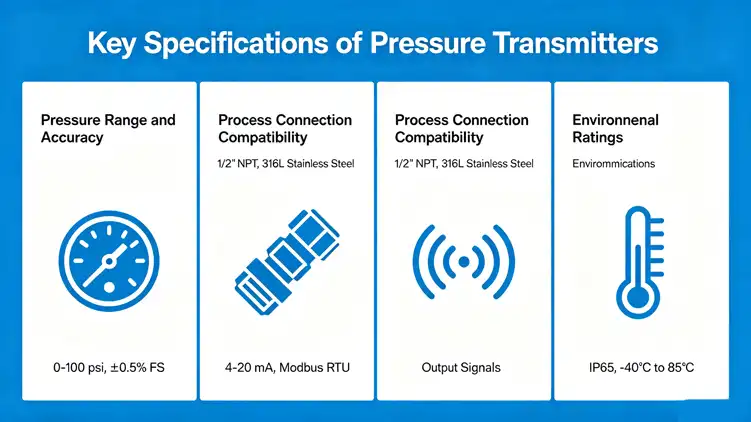 Key Specifications of Pressure Transmitters

Pressure Range and Accuracy

0-100 psi, ±0.5% FS

Process Connection Compatibility

1/2" NPT, 316L Stainless Steel

4-20 mA, Modbus RTU

Process Connection Compatibility

1/2" NPT, 316L Stainless Steel

Output Signals

Environnenal Ratings

Envirommications

IP65, -40°C to 85°C